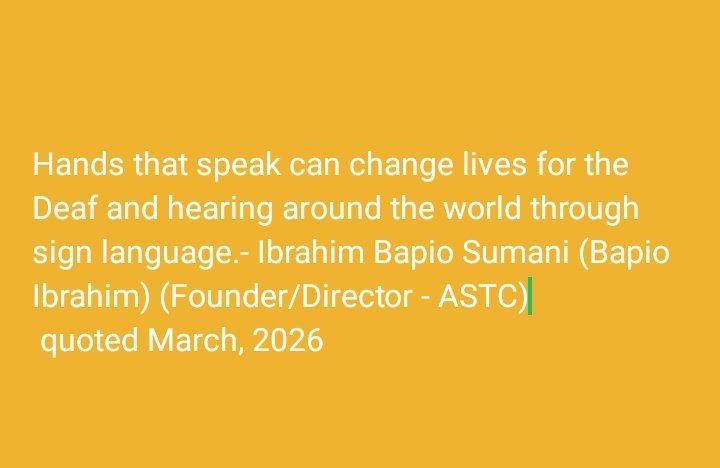 Hands that speak can change lives for the Deaf and hearing around the world through sign language.- Ibrahim Bapio Sumani (Bapio Ibrahim) (Founder/Director - ASTC)
quoted March, 2026